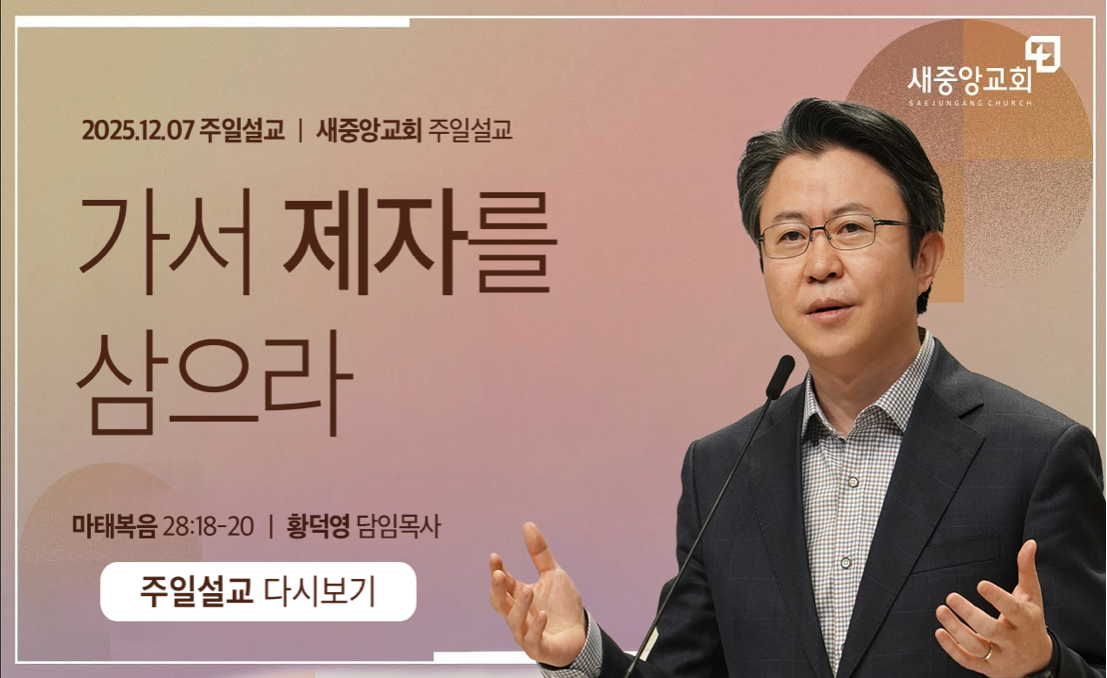 새중앙교회
SAEJUNGANG CHURCH

2025.12.07 주일설교 | 새중앙교회 주일설교

가서 제자를 삼으라

마태복음 28:18-20 | 황덕영 담임목사

주일설교 다시보기